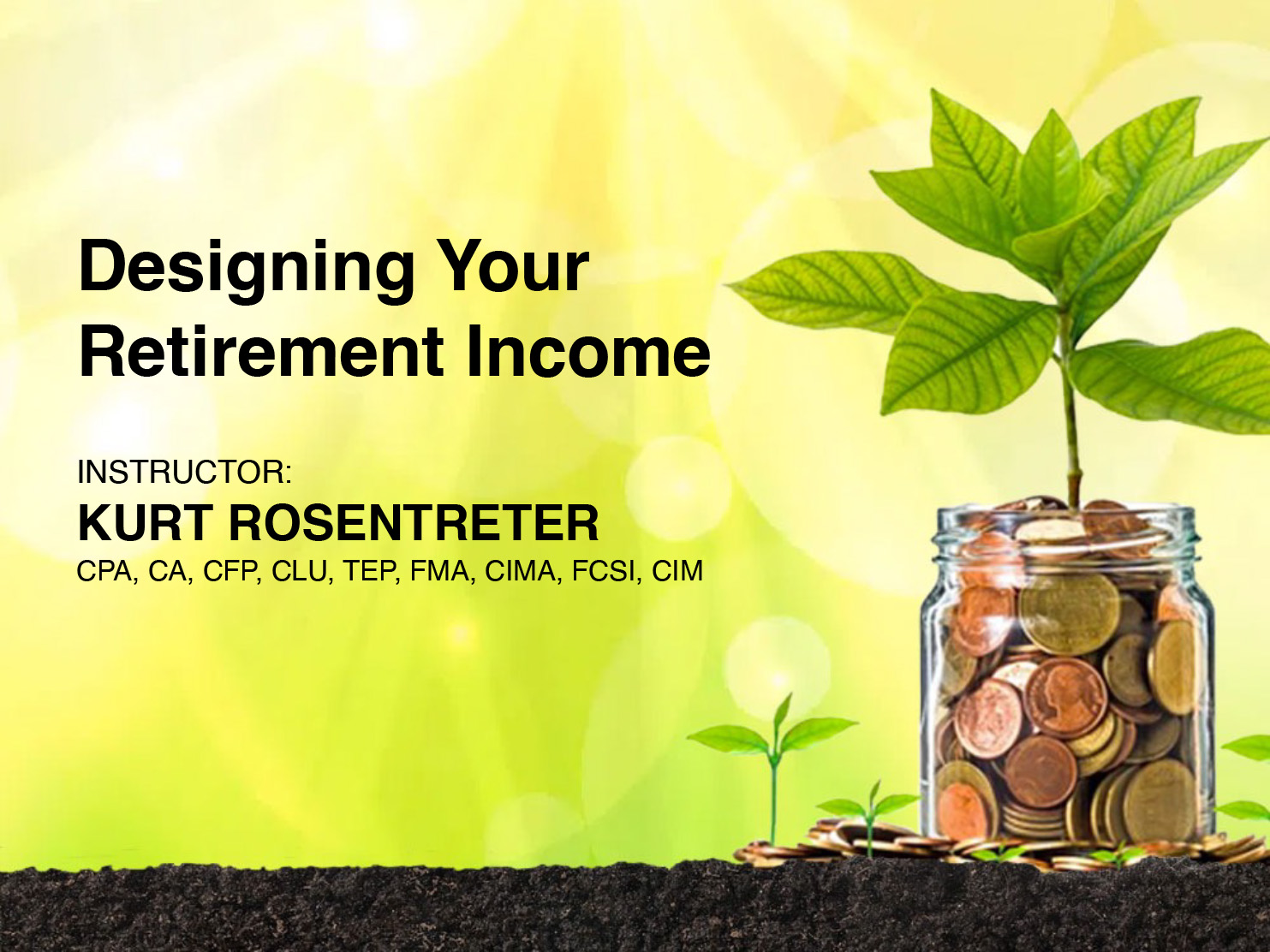 Designing Your Retirement Income

INSTRUCTOR:
KURT ROSENTRETER
CPA, CA, CFP, CLU, TEP, FMA, CIMA, FCSI, CIM